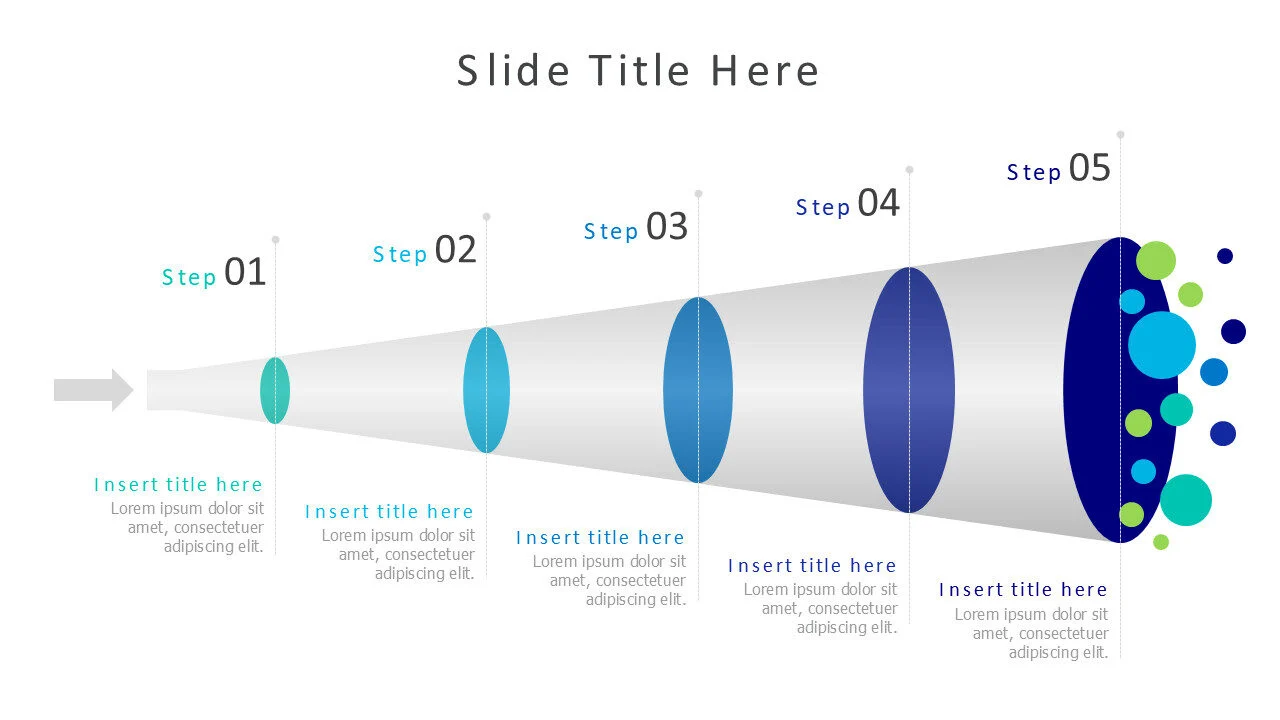 Slide Title Here

Step 01

Step 02

Step 03

Step 04

Step 05

Insert title here
Lorem ipsum dolor sit amet, consectetuer adipiscing elit.

Insert title here
Lorem ipsum dolor sit amet, consectetuer adipiscing elit.

Insert title here
Lorem ipsum dolor sit amet, consectetuer adipiscing elit.

Insert title here
Lorem ipsum dolor sit amet, consectetuer adipiscing elit.

Insert title here
Lorem ipsum dolor sit amet, consectetuer adipiscing elit.